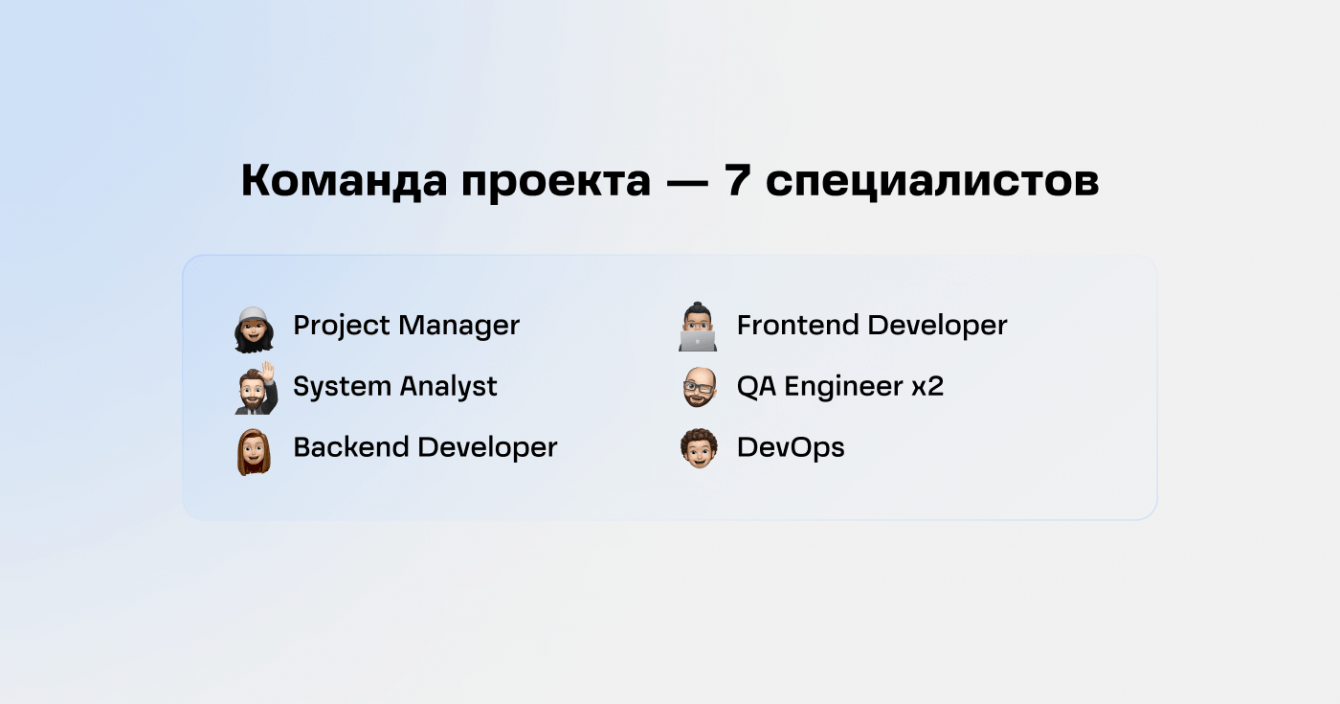 Команда проекта — 7 специалистов

Project Manager
System Analyst
Backend Developer

Frontend Developer
QA Engineer x2
DevOps